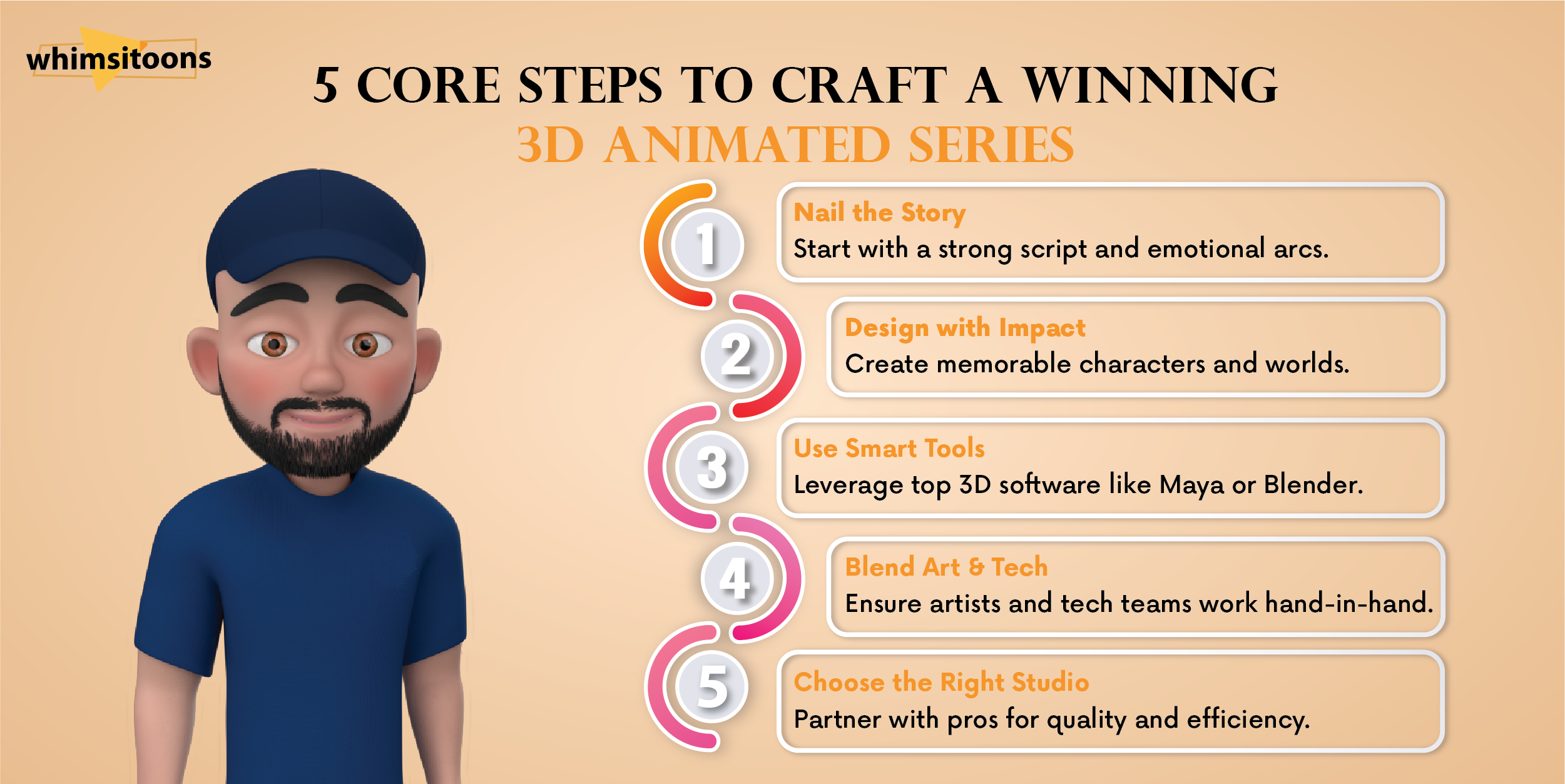 whimsitoons

5 CORE STEPS TO CRAFT A WINNING
3D ANIMATED SERIES

1
Nail the Story
Start with a strong script and emotional arcs.

2
Design with Impact
Create memorable characters and worlds.

3
Use Smart Tools
Leverage top 3D software like Maya or Blender.

4
Blend Art & Tech
Ensure artists and tech teams work hand-in-hand.

5
Choose the Right Studio
Partner with pros for quality and efficiency.